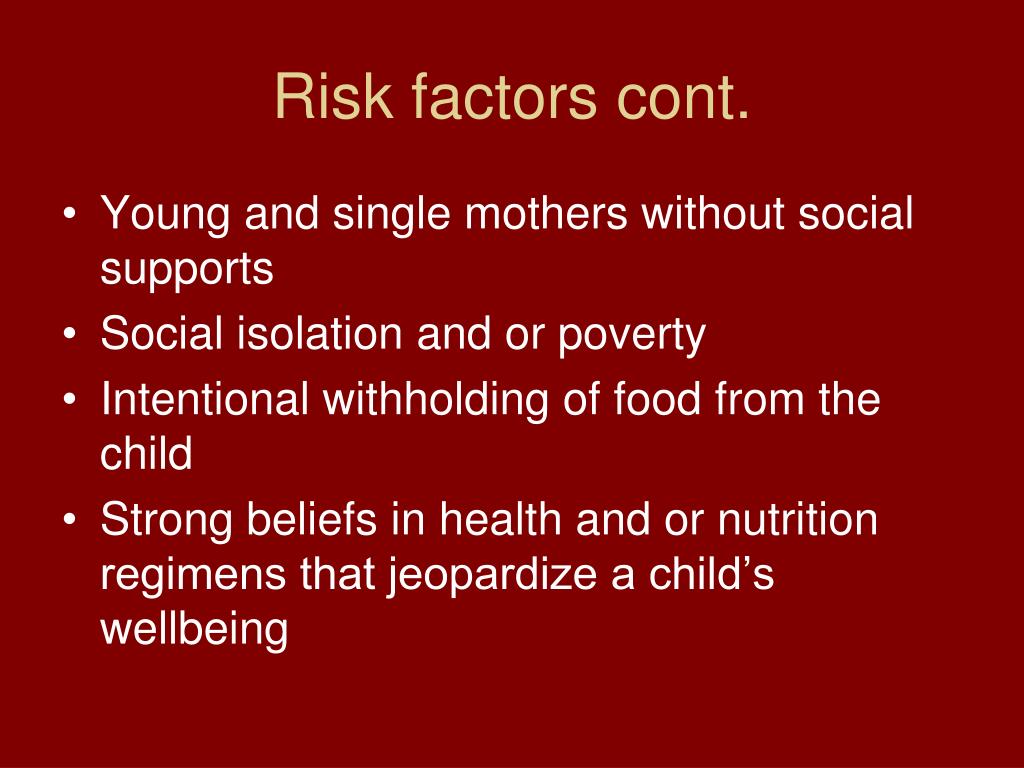 Risk factors cont.

• Young and single mothers without social supports
• Social isolation and or poverty
• Intentional withholding of food from the child
• Strong beliefs in health and or nutrition regimens that jeopardize a child’s wellbeing